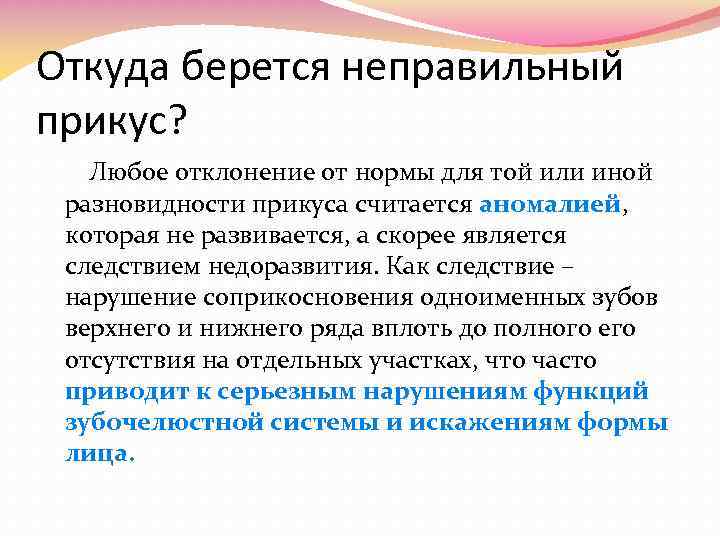 Откуда берется неправильный прикус?

Любое отклонение от нормы для той или иной разновидности прикуса считается аномалией, которая не развивается, а скорее является следствием недоразвития. Как следствие – нарушение соприкосновения одноименных зубов верхнего и нижнего ряда вплоть до полного его отсутствия на отдельных участках, что часто приводит к серьезным нарушениям функций зубочелюстной системы и искажениям формы лица.